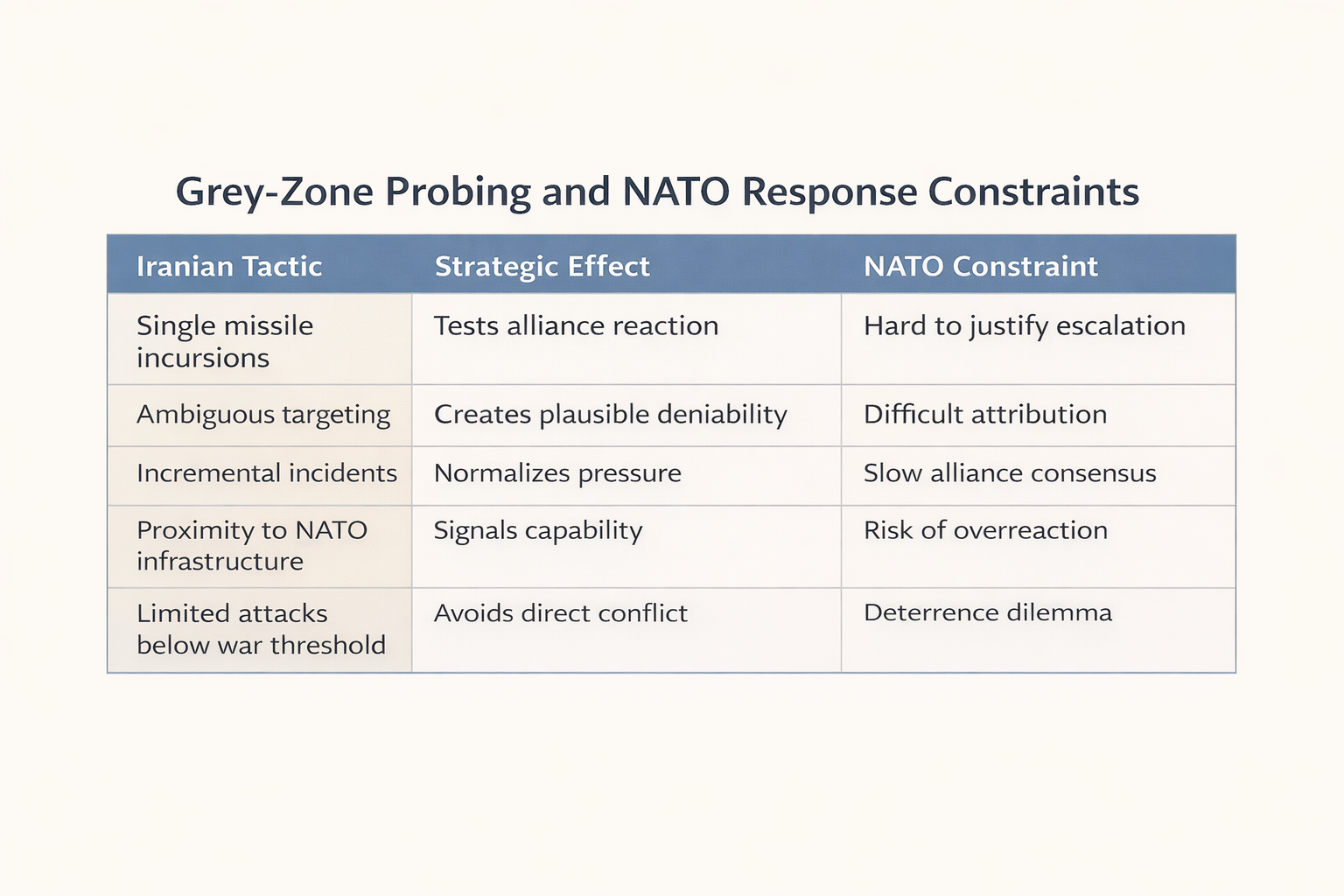 Grey-Zone Probing and NATO Response Constraints

| Iranian Tactic | Strategic Effect | NATO Constraint |
|---|---|---|
| Single missile incursions | Tests alliance reaction | Hard to justify escalation |
| Ambiguous targeting | Creates plausible deniability | Difficult attribution |
| Incremental incidents | Normalizes pressure | Slow alliance consensus |
| Proximity to NATO infrastructure | Signals capability | Risk of overreaction |
| Limited attacks below war threshold | Avoids direct conflict | Deterrence dilemma |